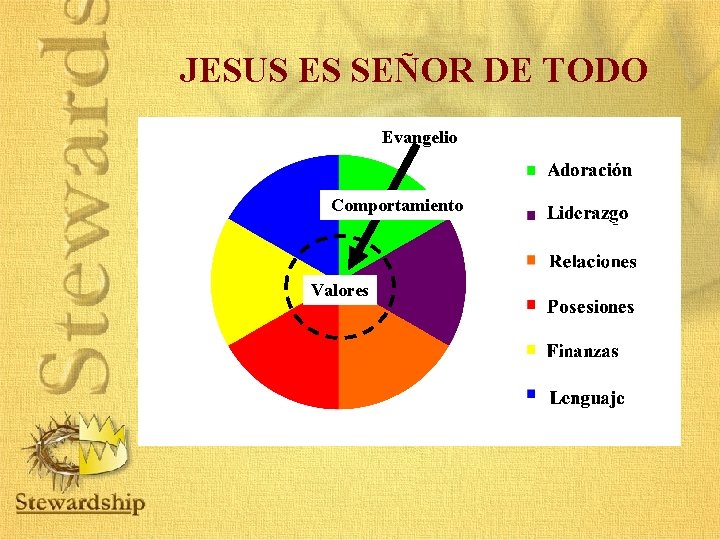 Stewards

JESUS ES SEÑOR DE TODO

Evangelio

Comportamiento

Valores

Adoración

Liderazgo

Relaciones

Posesiones

Finanzas

Lenguaje

Stewardship